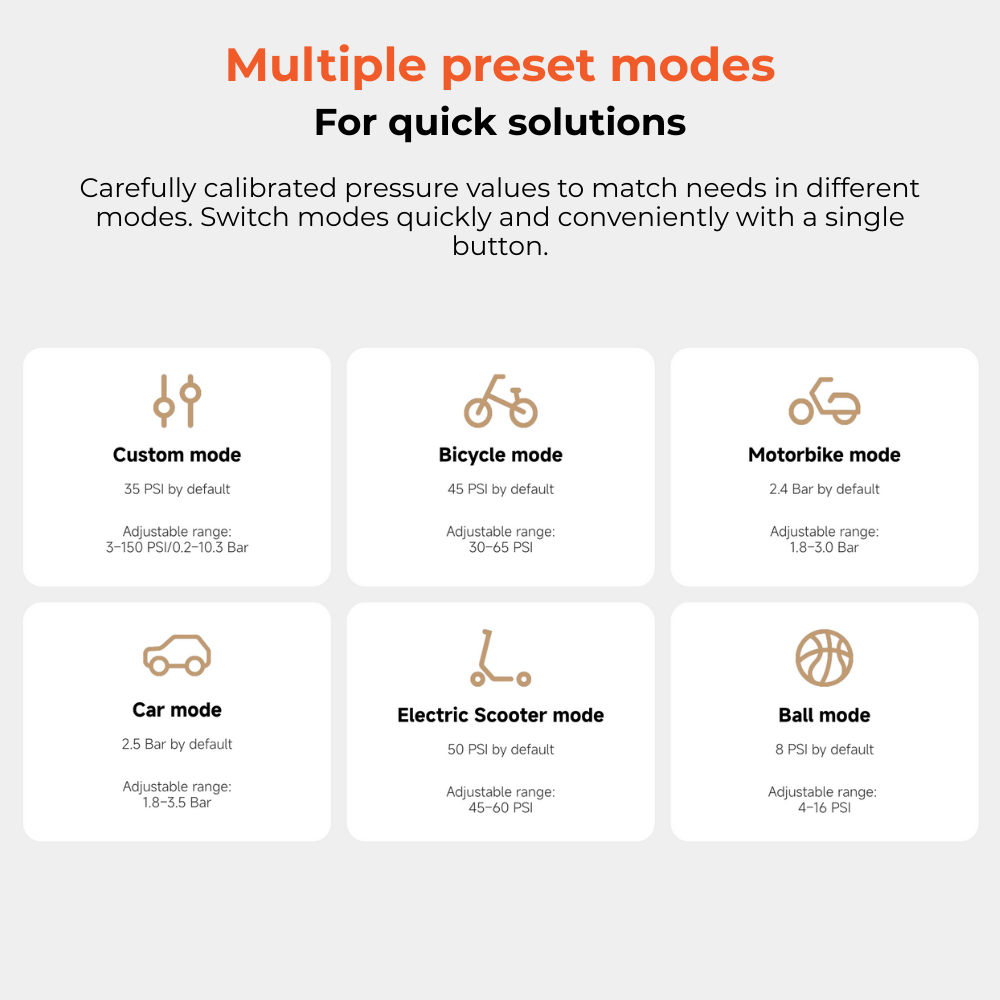 Multiple preset modes
For quick solutions

Carefully calibrated pressure values to match needs in different modes. Switch modes quickly and conveniently with a single button.

Custom mode
35 PSI by default
Adjustable range:
3-150 PSI/0.2-10.3 Bar

Bicycle mode
45 PSI by default
Adjustable range:
30-65 PSI

Motorbike mode
2.4 Bar by default
Adjustable range:
1.8-3.0 Bar

Car mode
2.5 Bar by default
Adjustable range:
1.8-3.5 Bar

Electric Scooter mode
50 PSI by default
Adjustable range:
45-60 PSI

Ball mode
8 PSI by default
Adjustable range:
4-16 PSI